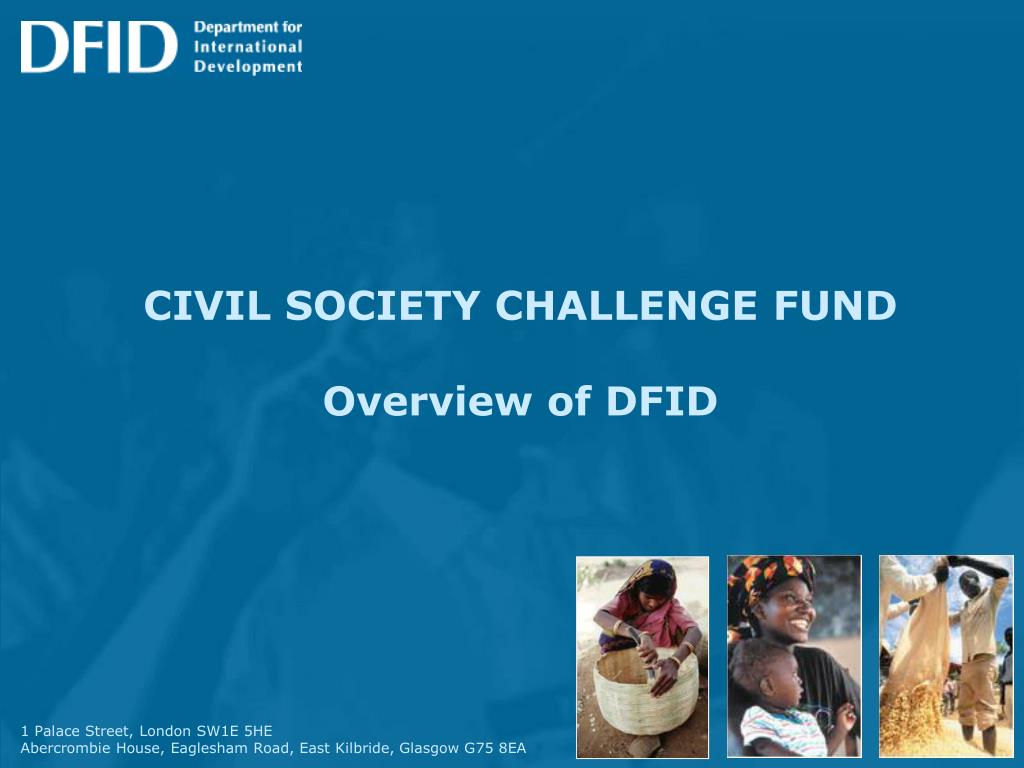 DFID Department for International Development

CIVIL SOCIETY CHALLENGE FUND

Overview of DFID

1 Palace Street, London SW1E 5HE
Abercrombie House, Eaglesham Road, East Kilbride, Glasgow G75 8EA